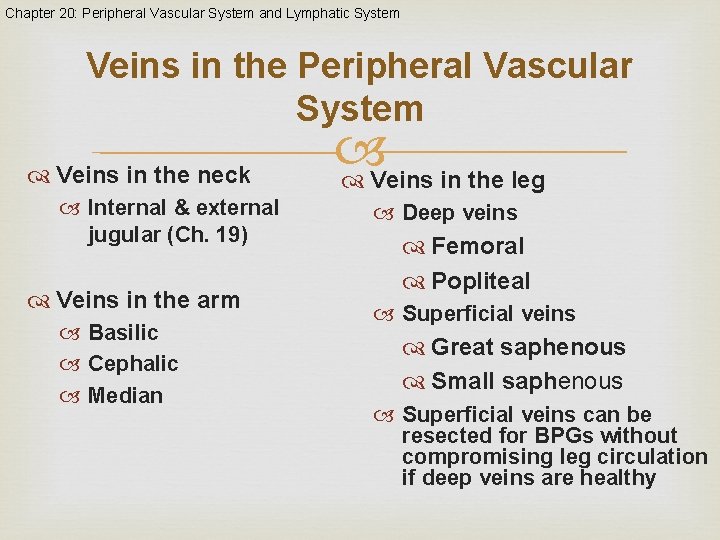 Chapter 20: Peripheral Vascular System and Lymphatic System

Veins in the Peripheral Vascular System

Veins in the neck
Internal & external jugular (Ch. 19)

Veins in the arm
Basilic
Cephalic
Median

Veins in the leg
Deep veins
Femoral
Popliteal
Superficial veins
Great saphenous
Small saphenous
Superficial veins can be resected for BPGs without compromising leg circulation if deep veins are healthy